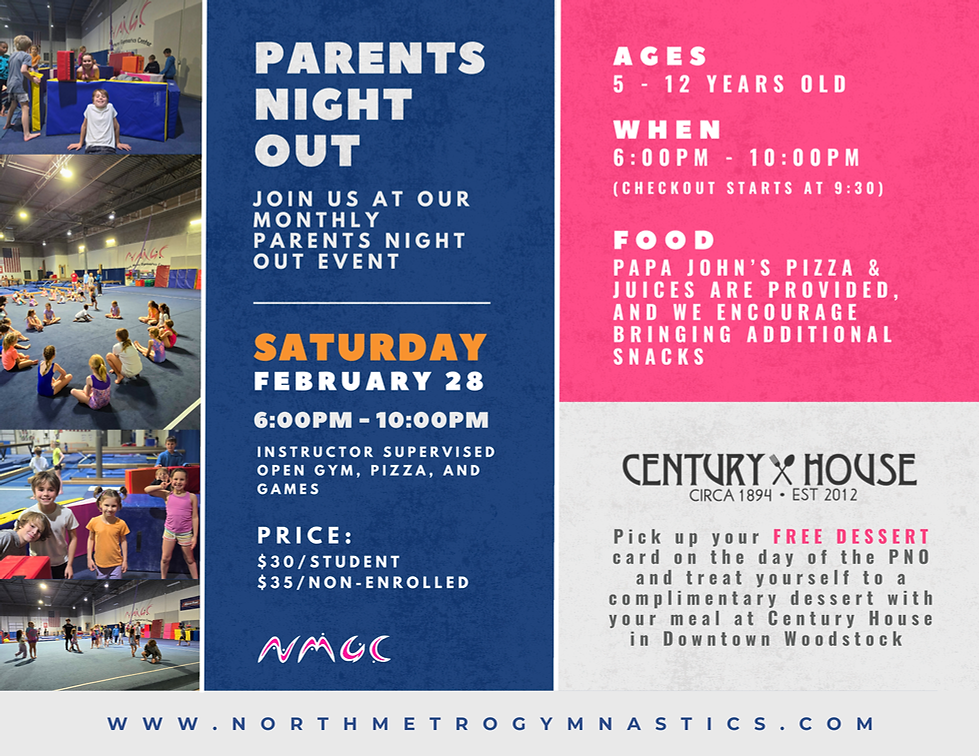 PARENTS NIGHT OUT

JOIN US AT OUR MONTHLY PARENTS NIGHT OUT EVENT

SATURDAY
FEBRUARY 28
6:00PM - 10:00PM

INSTRUCTOR SUPERVISED OPEN GYM, PIZZA, AND GAMES

PRICE:
$30/STUDENT
$35/NON-ENROLLED

NMGC

AGES
5 - 12 YEARS OLD

WHEN
6:00PM - 10:00PM
(CHECKOUT STARTS AT 9:30)

FOOD
PAPA JOHN'S PIZZA & JUICES ARE PROVIDED, AND WE ENCOURAGE BRINGING ADDITIONAL SNACKS

CENTURY HOUSE
CIRCA 1894 • EST 2012

Pick up your FREE DESSERT card on the day of the PNO and treat yourself to a complimentary dessert with your meal at Century House in Downtown Woodstock

WWW.NORTHMETROGYMNASTICS.COM